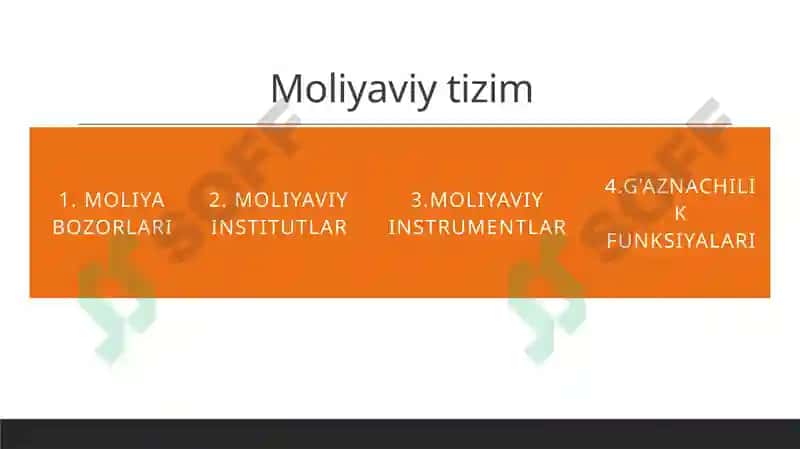 Moliyaviy tizim

1. MOLIYA BOZORLARI

2. MOLIYAVIY INSTITUTLAR

3.MOLIYAVIY INSTRUMENTLAR

4.G'AZNACHILIK FUNKSIYALARI

SOFF

SOFF